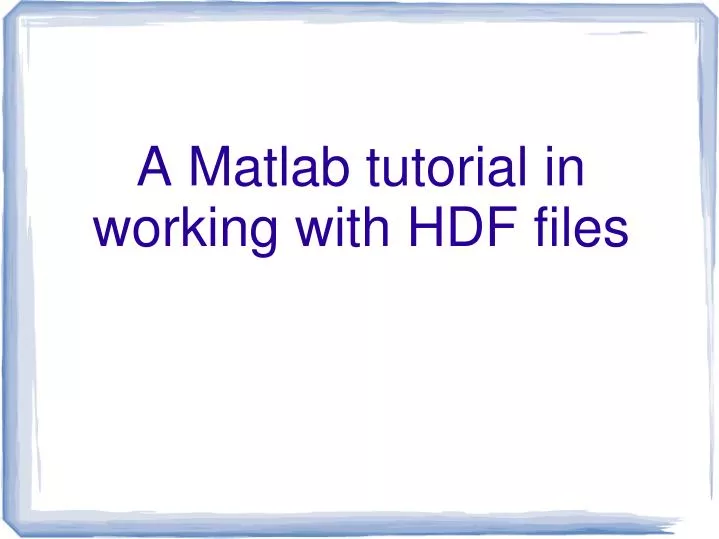 A Matlab tutorial in working with HDF files